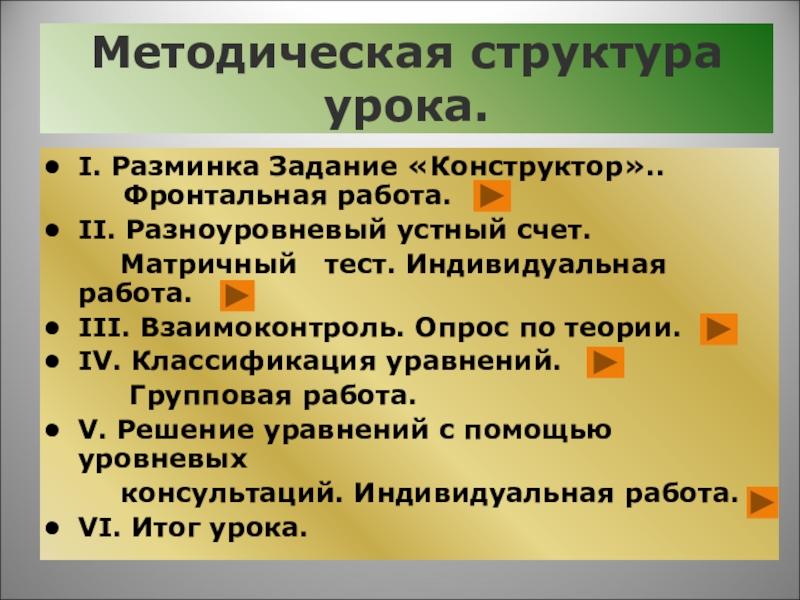 Методическая структура урока.

• I. Разминка Задание «Конструктор».. Фронтальная работа.
• II. Разноуровневый устный счет.
Матричный тест. Индивидуальная работа.
• III. Взаимоконтроль. Опрос по теории.
• IV. Классификация уравнений.
Групповая работа.
• V. Решение уравнений с помощью уровневых
консультаций. Индивидуальная работа.
• VI. Итог урока.